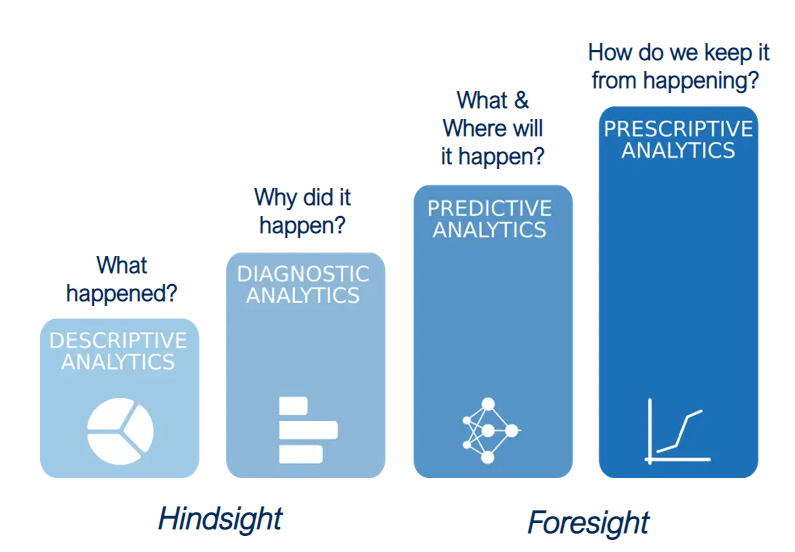 What happened?

DESCRIPTIVE ANALYTICS

Why did it happen?

DIAGNOSTIC ANALYTICS

What & Where will it happen?

PREDICTIVE ANALYTICS

How do we keep it from happening?

PRESCRIPTIVE ANALYTICS

Hindsight

Foresight